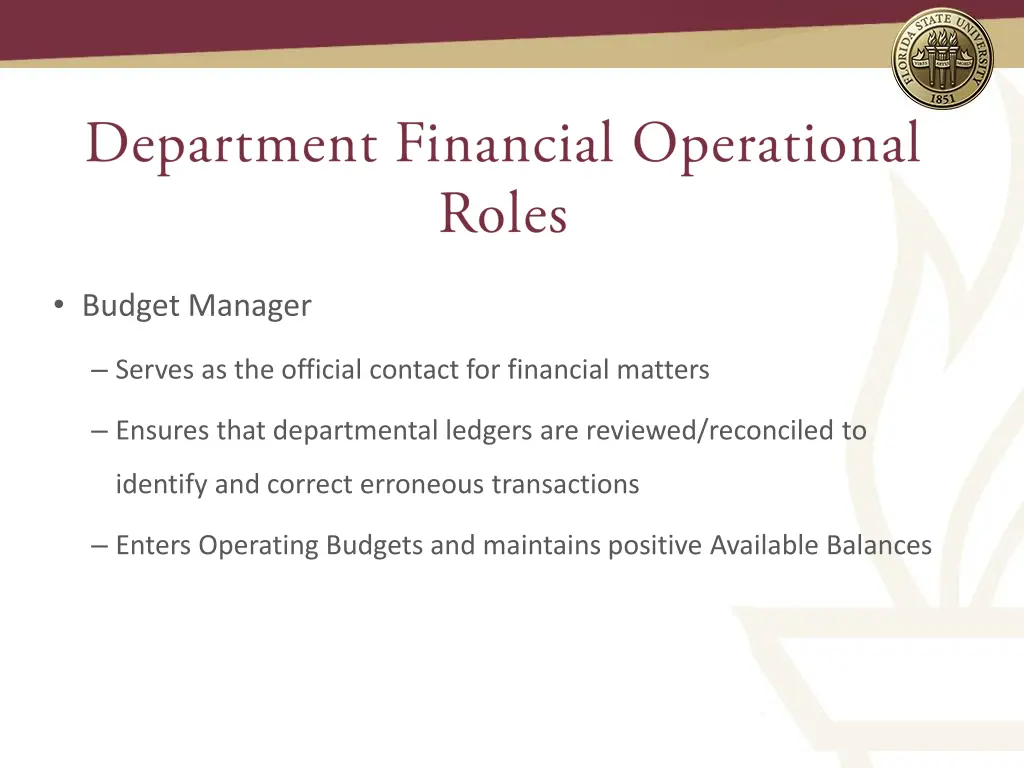 FLORIDA STATE UNIVERSITY
VIRES ARTES MORES
1851

Department Financial Operational Roles

• Budget Manager

– Serves as the official contact for financial matters

– Ensures that departmental ledgers are reviewed/reconciled to identify and correct erroneous transactions

– Enters Operating Budgets and maintains positive Available Balances